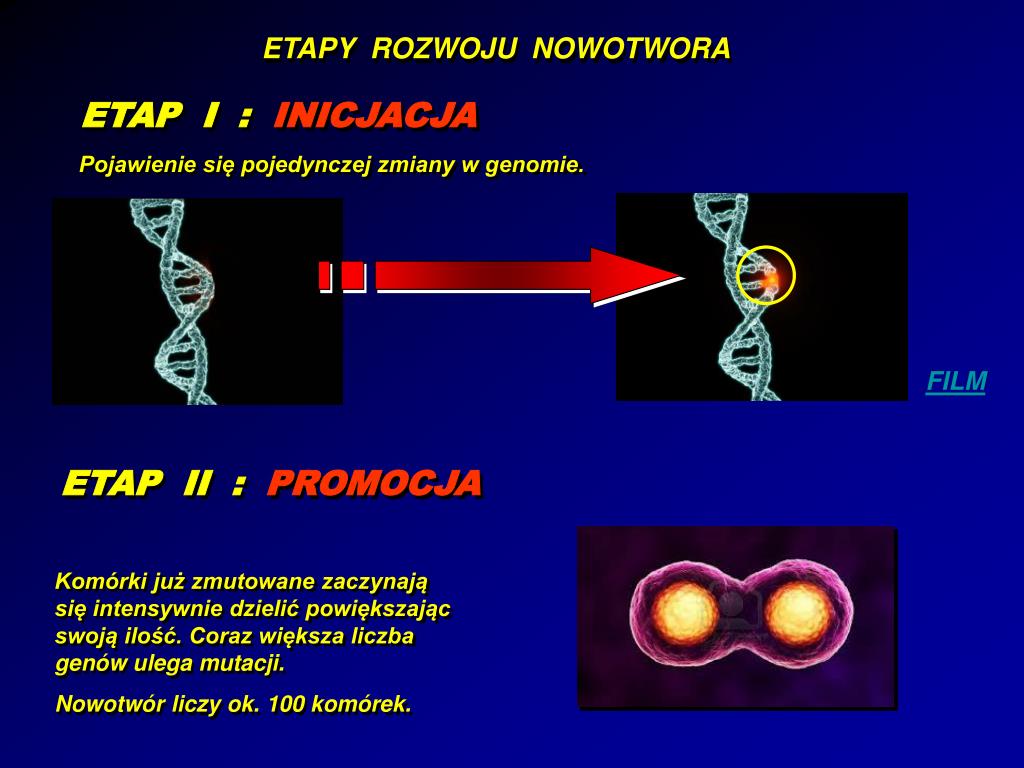 ETAPY ROZWOJU NOWOTWORA

ETAP I : INICJACJA

Pojawienie się pojedynczej zmiany w genomie.

FILM

ETAP II : PROMOCJA

Komórki już zmutowane zaczynają się intensywnie dzielić powiększając swoją ilość. Coraz większa liczba genów ulega mutacji.

Nowotwór liczy ok. 100 komórek.